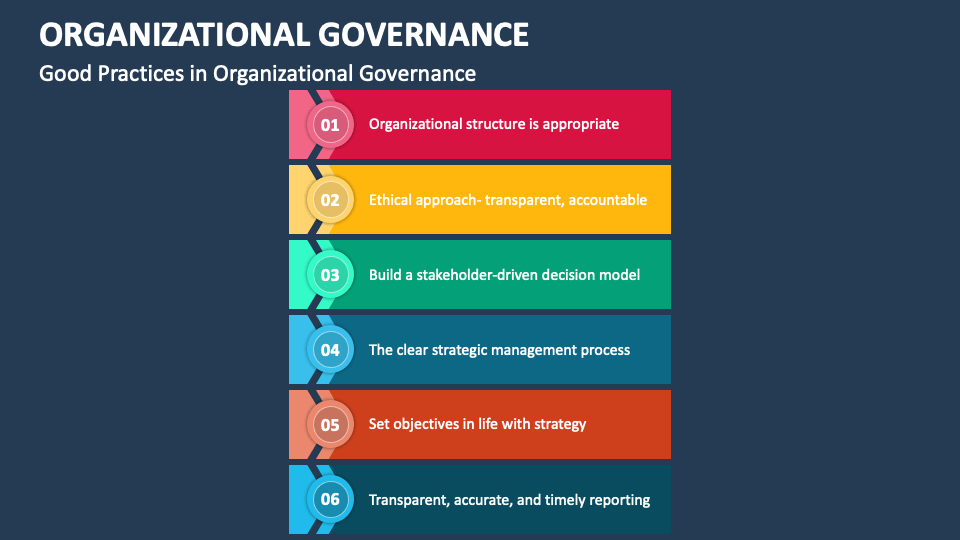 ORGANIZATIONAL GOVERNANCE

Good Practices in Organizational Governance

01 Organizational structure is appropriate

02 Ethical approach- transparent, accountable

03 Build a stakeholder-driven decision model

04 The clear strategic management process

05 Set objectives in life with strategy

06 Transparent, accurate, and timely reporting